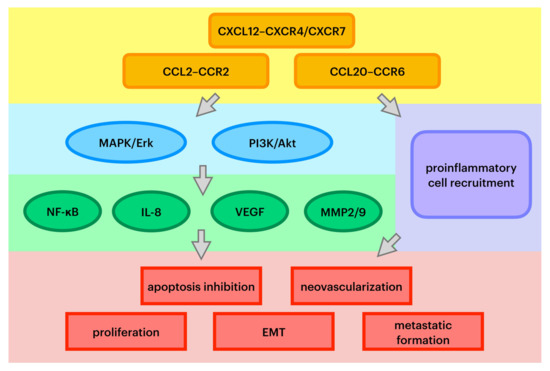 CXCL12–CXCR4/CXCR7

CCL2–CCR2

CCL20–CCR6

MAPK/Erk

PI3K/Akt

proinflammatory cell recruitment

NF-κB

IL-8

VEGF

MMP2/9

apoptosis inhibition

neovascularization

proliferation

EMT

metastatic formation